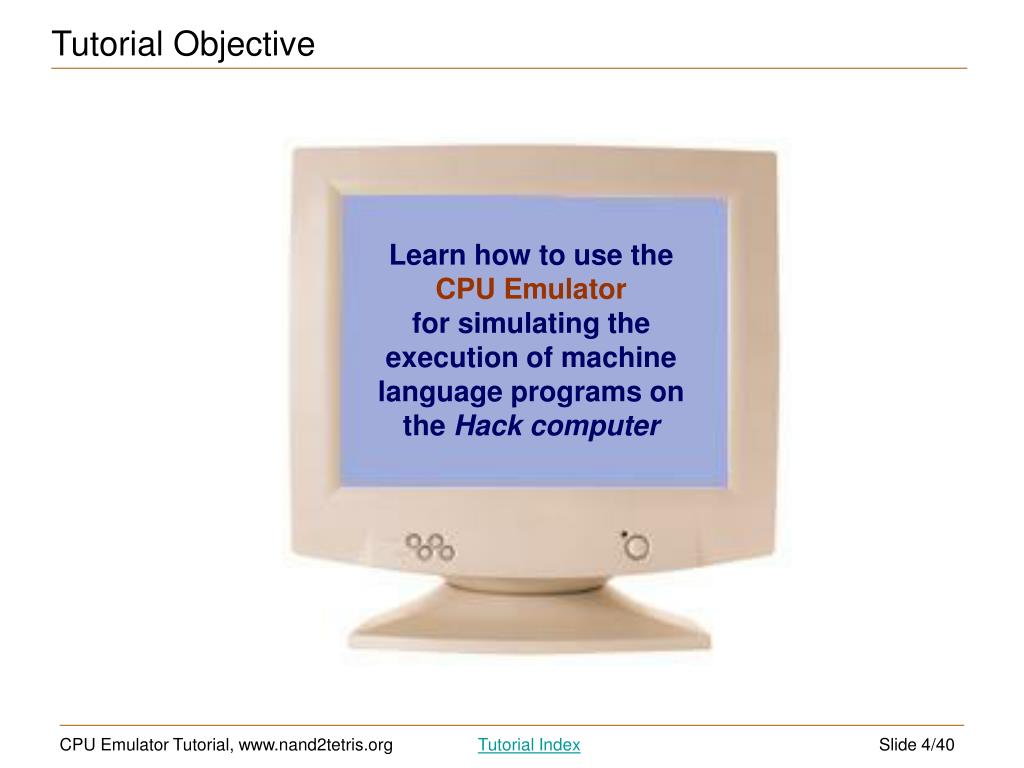 Tutorial Objective

Learn how to use the CPU Emulator for simulating the execution of machine language programs on the Hack computer

CPU Emulator Tutorial, www.nand2tetris.org

Tutorial Index

Slide 4/40